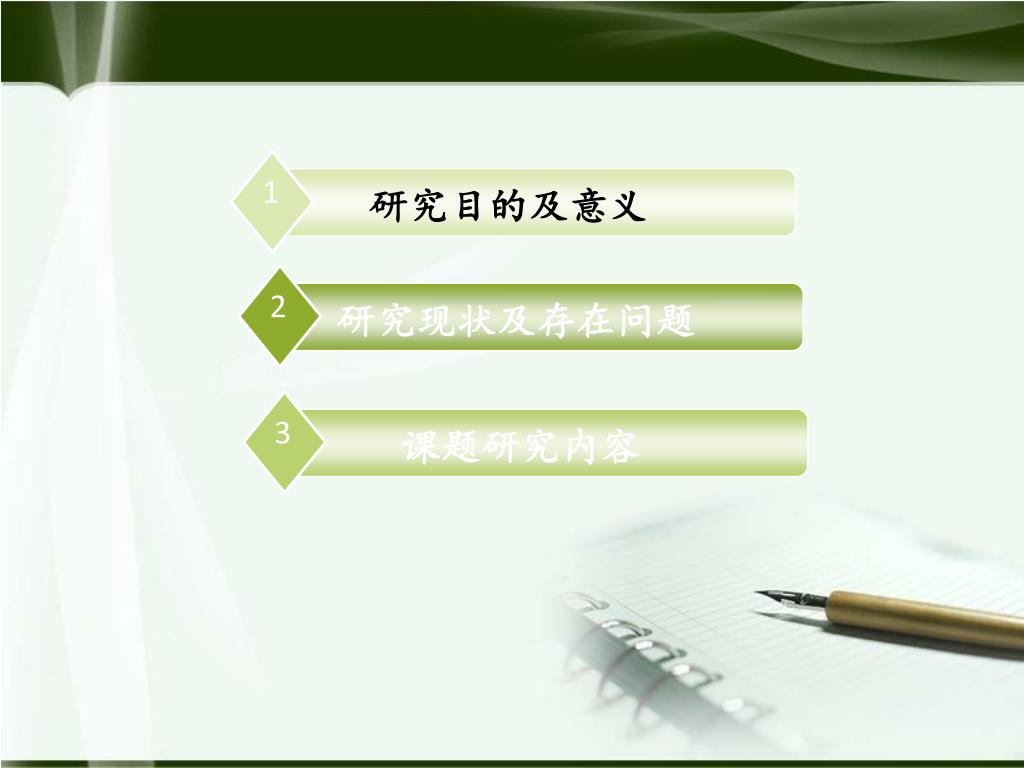 1 研究目的及意义

2 研究现状及存在问题

3 课题研究内容